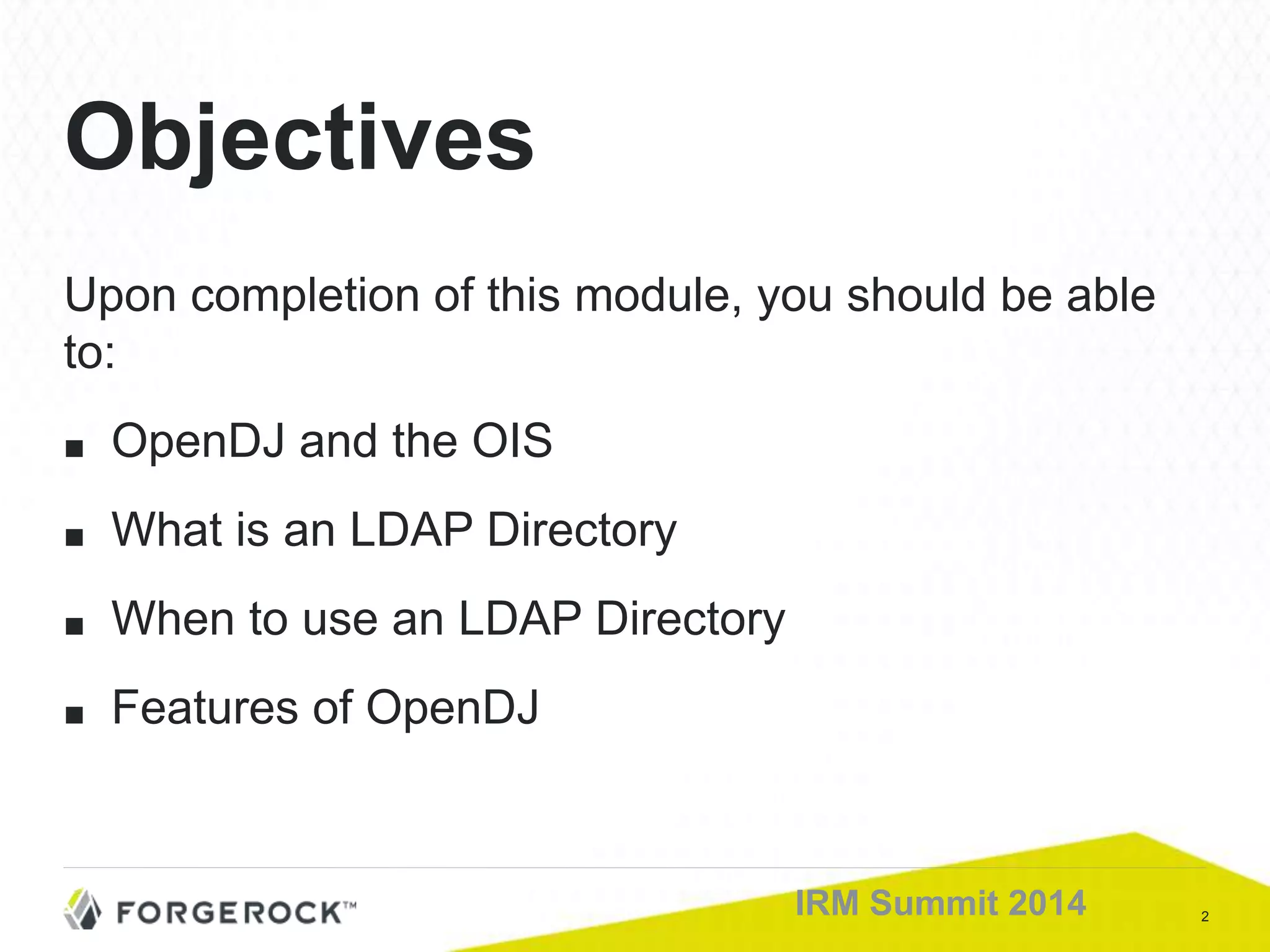 Objectives

Upon completion of this module, you should be able to:

■ OpenDJ and the OIS

■ What is an LDAP Directory

■ When to use an LDAP Directory

■ Features of OpenDJ

FORGEROCK™

IRM Summit 2014

2